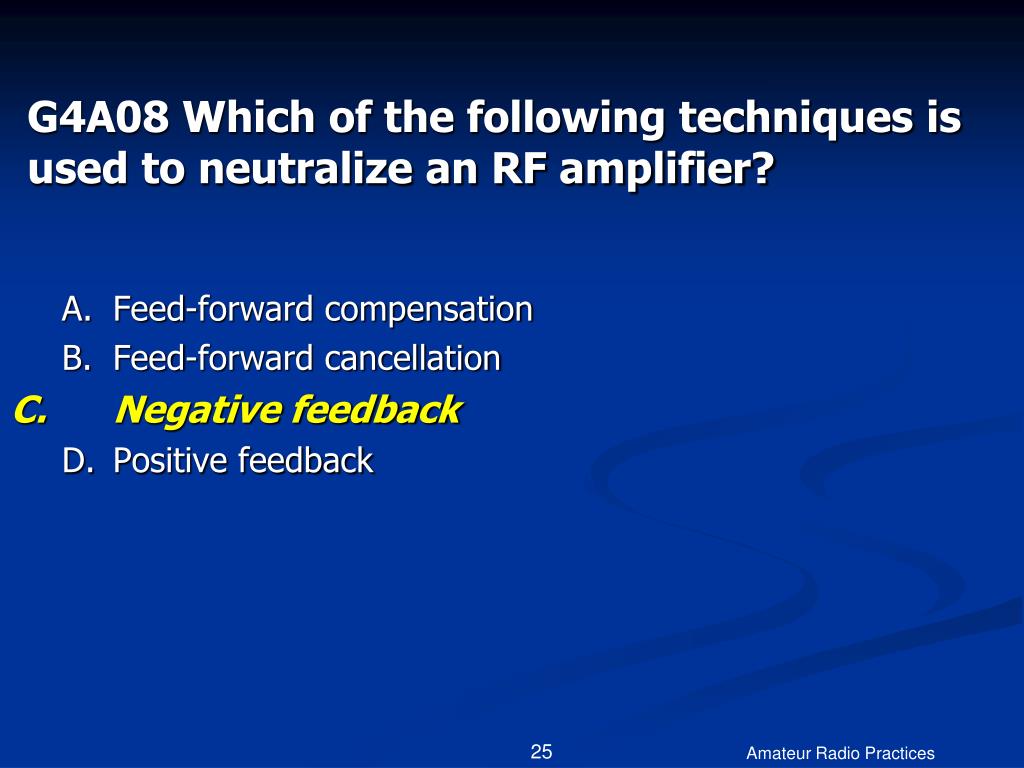 G4A08 Which of the following techniques is used to neutralize an RF amplifier?

A. Feed-forward compensation
B. Feed-forward cancellation
C. Negative feedback
D. Positive feedback

25

Amateur Radio Practices